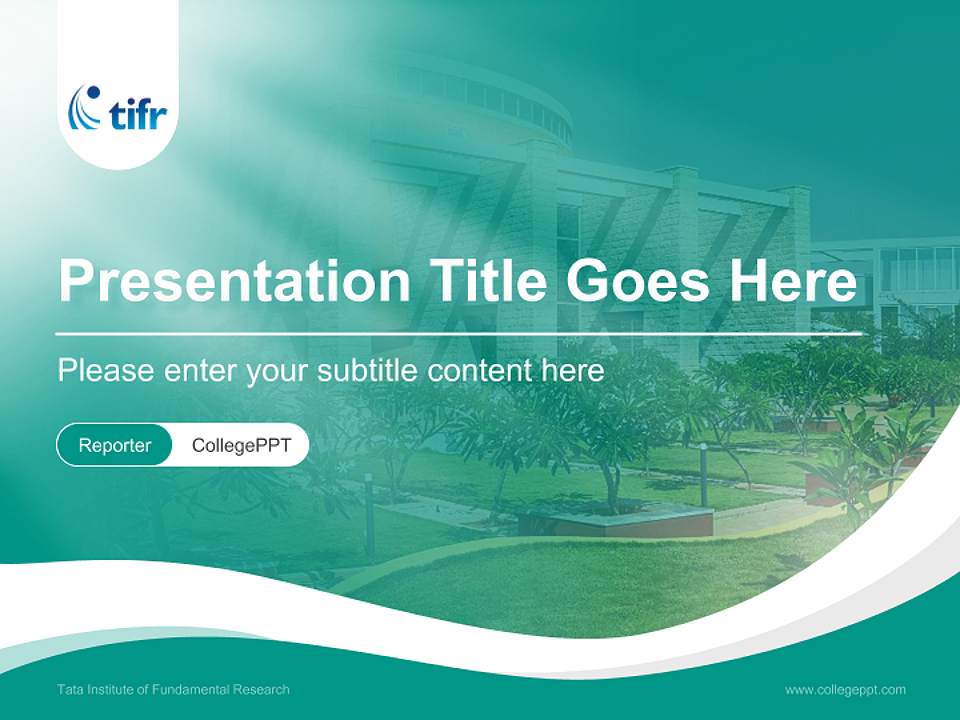 tifr

Presentation Title Goes Here

Please enter your subtitle content here

Reporter CollegePPT

Tata Institute of Fundamental Research

www.collegeppt.com